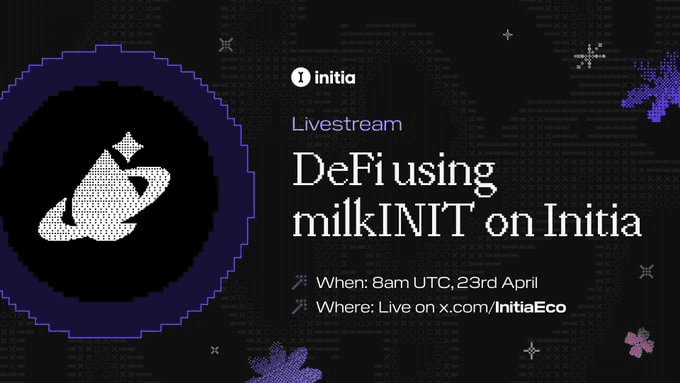 initia

Livestream

DeFi using milkINIT on Initia

When: 8am UTC, 23rd April

Where: Live on x.com/InitiaEco